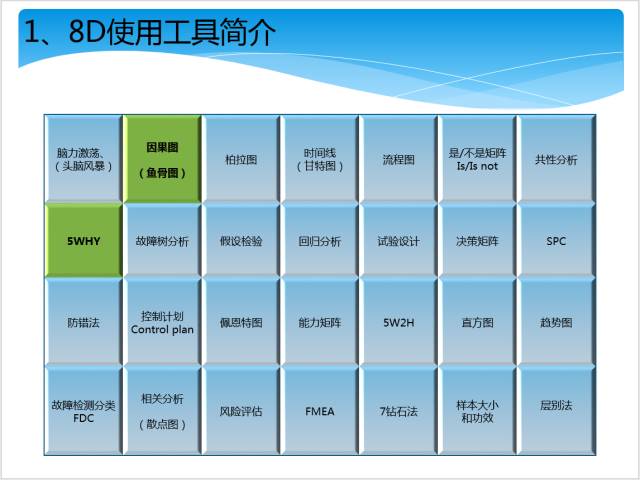 1、8D使用工具简介

| 脑力激荡、（头脑风暴） | 因果图（鱼骨图） | 柏拉图 | 时间线（甘特图） | 流程图 | 是/不是矩阵 Is/Is not | 共性分析 |
|---|---|---|---|---|---|---|
| 5WHY | 故障树分析 | 假设检验 | 回归分析 | 试验设计 | 决策矩阵 | SPC |
| 防错法 | 控制计划 Control plan | 佩恩特图 | 能力矩阵 | 5W2H | 直方图 | 趋势图 |
| 故障检测分类 FDC | 相关分析（散点图） | 风险评估 | FMEA | 7钻石法 | 样本大小和功效 | 层别法 |